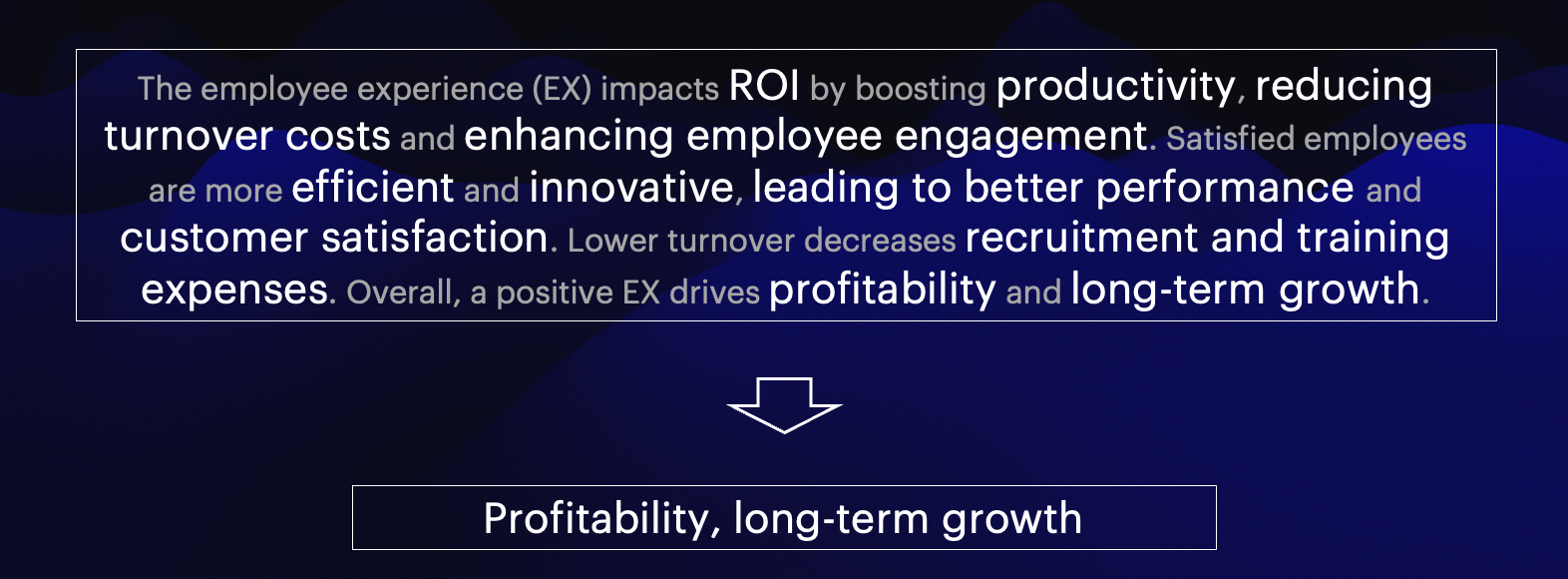 The employee experience (EX) impacts ROI by boosting productivity, reducing turnover costs and enhancing employee engagement. Satisfied employees are more efficient and innovative, leading to better performance and customer satisfaction. Lower turnover decreases recruitment and training expenses. Overall, a positive EX drives profitability and long-term growth.

Profitability, long-term growth